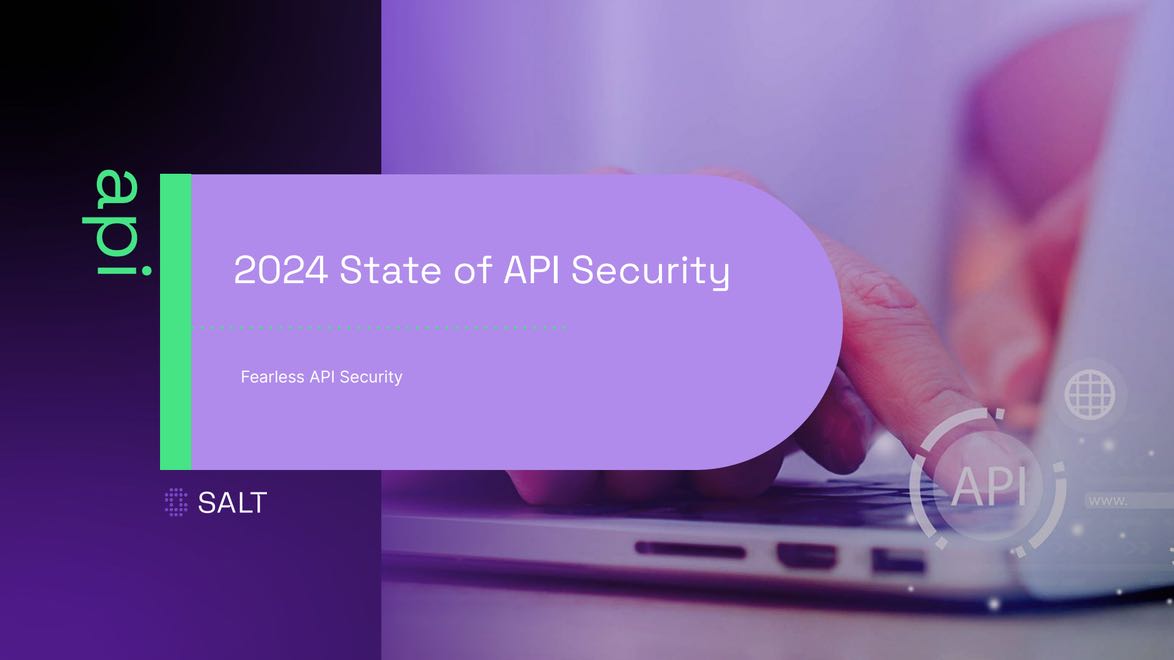 api

2024 State of API Security

Fearless API Security

SALT

API

www.